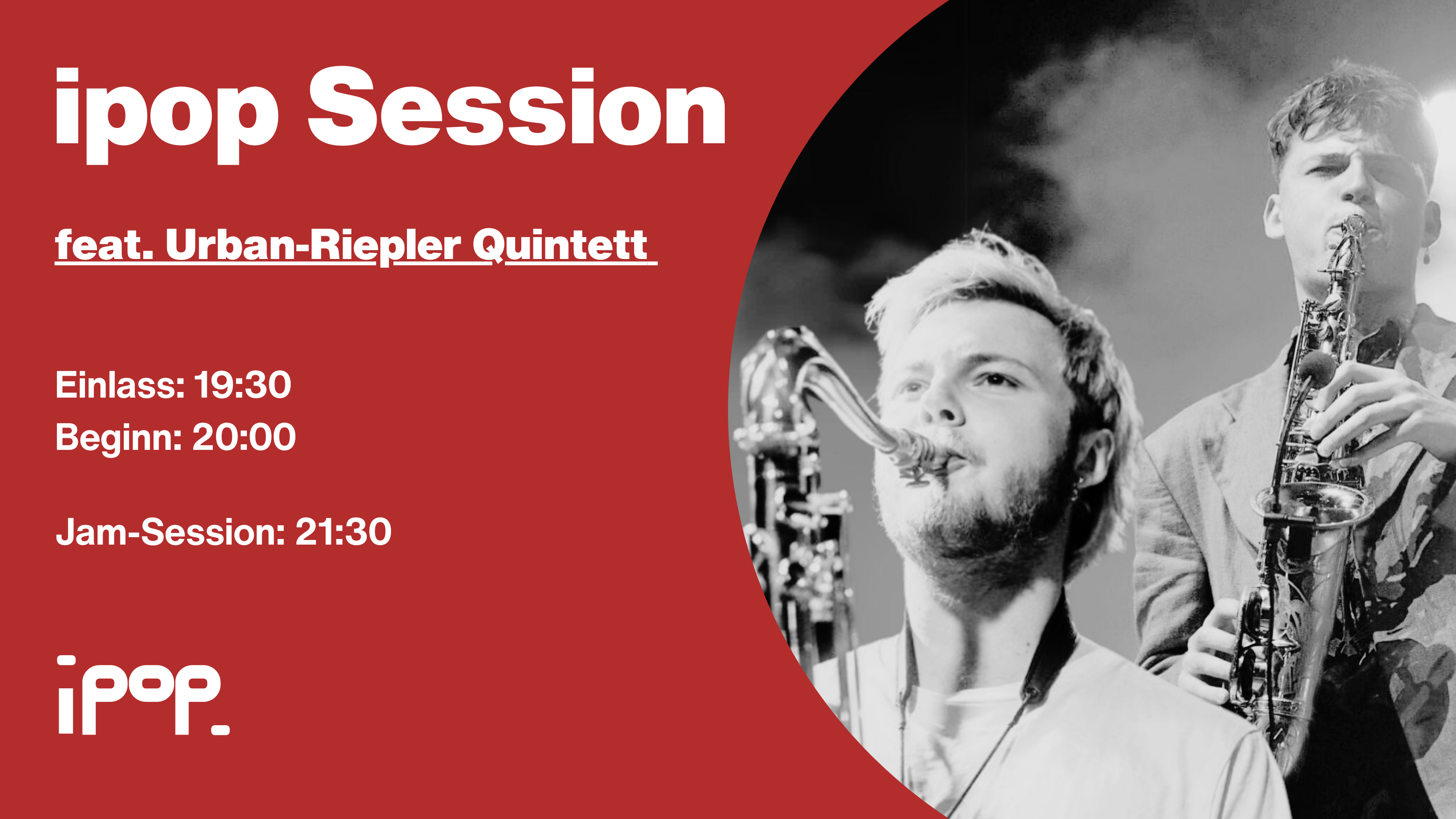 ipop Session

feat. Urban-Riepler Quintett

Einlass: 19:30
Beginn: 20:00

Jam-Session: 21:30

ipop.